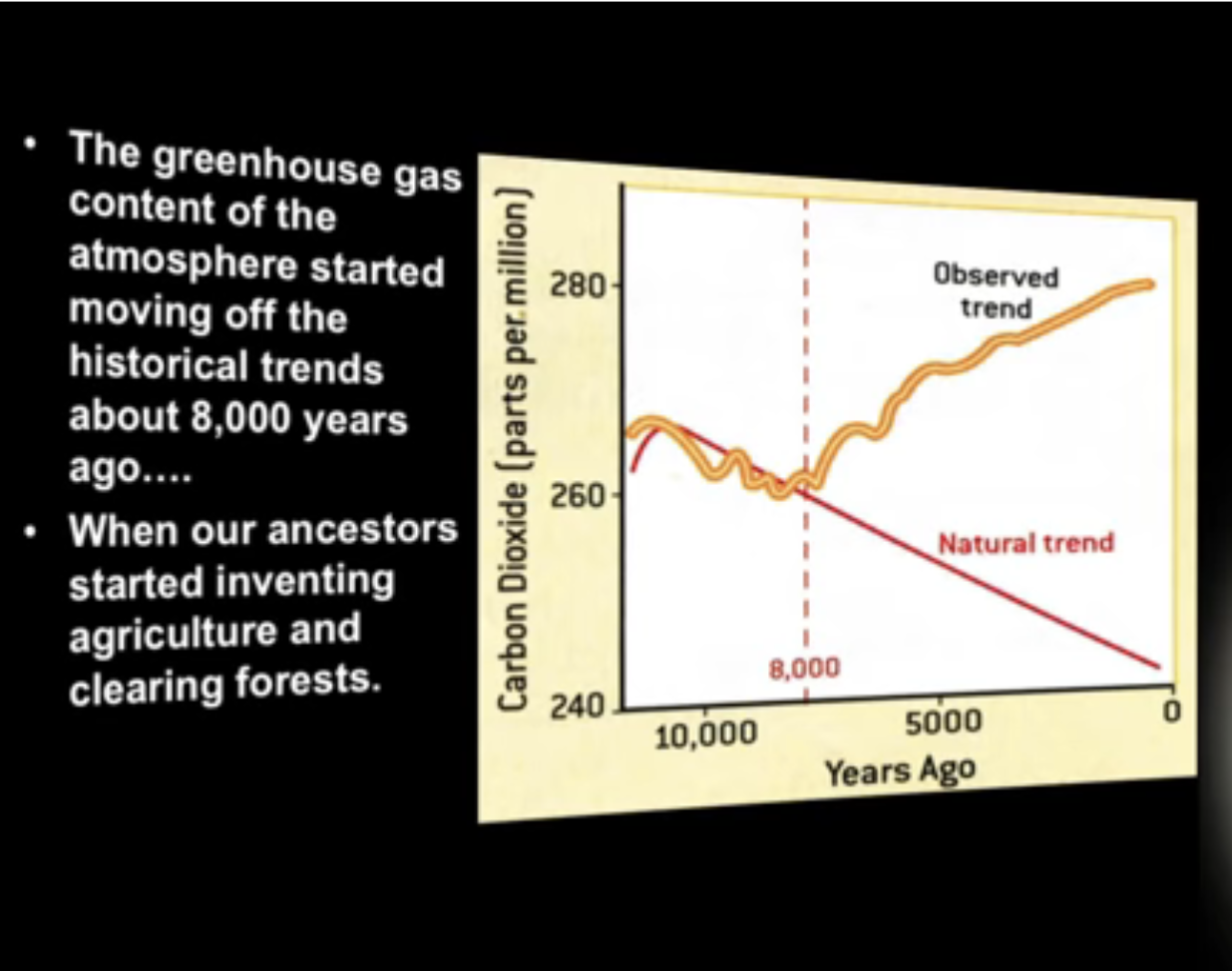 • The greenhouse gas content of the atmosphere started moving off the historical trends about 8,000 years ago....

• When our ancestors started inventing agriculture and clearing forests.

Carbon Dioxide (parts per million)

280

260

240

Observed trend

Natural trend

8,000

10,000

5000

0

Years Ago